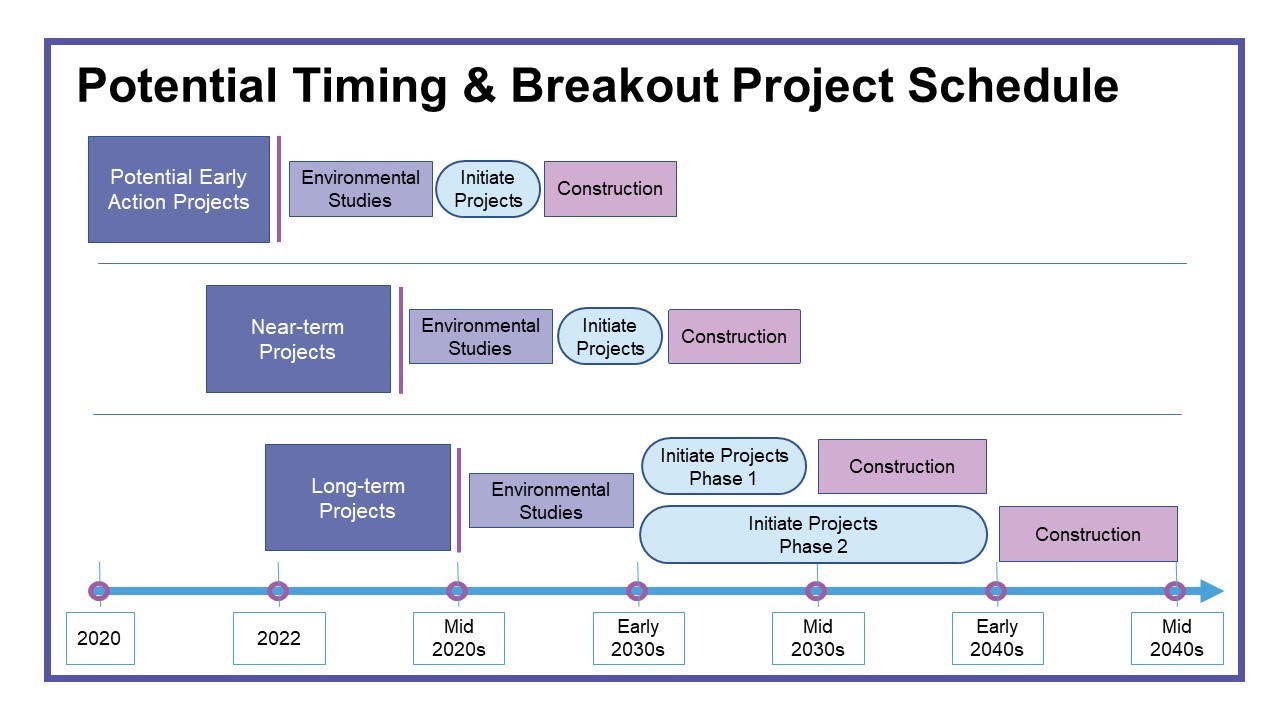 Potential Timing & Breakout Project Schedule

Potential Early Action Projects

Environmental Studies

Initiate Projects

Construction

Near-term Projects

Environmental Studies

Initiate Projects

Construction

Long-term Projects

Environmental Studies

Initiate Projects Phase 1

Construction

Initiate Projects Phase 2

Construction

2020

2022

Mid 2020s

Early 2030s

Mid 2030s

Early 2040s

Mid 2040s